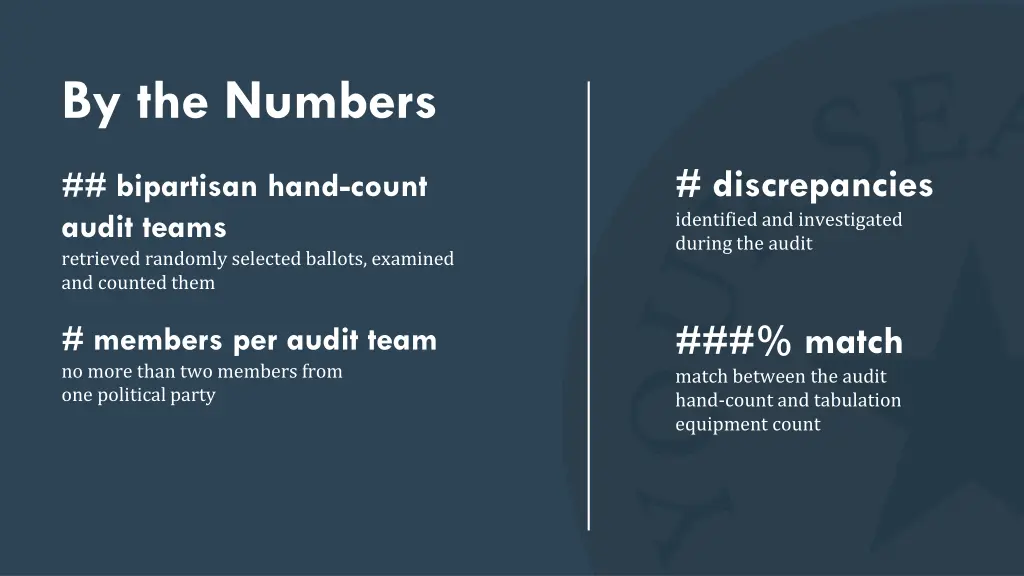 By the Numbers

## bipartisan hand-count audit teams
retrieved randomly selected ballots, examined and counted them

# members per audit team
no more than two members from one political party

# discrepancies
identified and investigated during the audit

###% match
match between the audit hand-count and tabulation equipment count